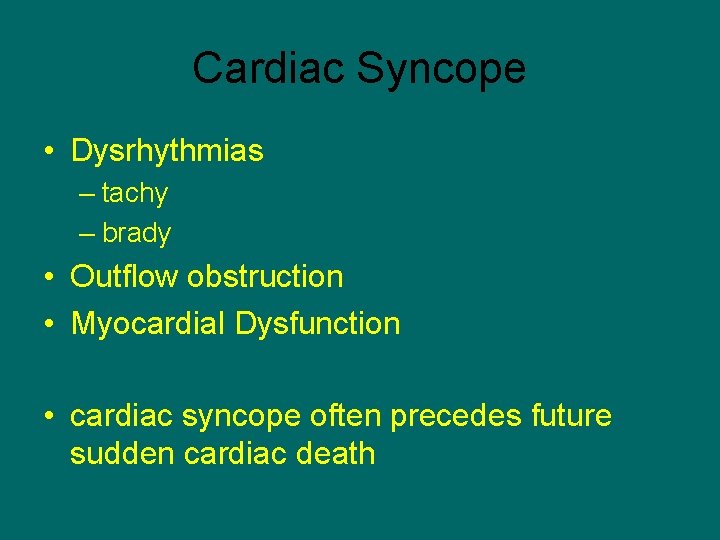 Cardiac Syncope

• Dysrhythmias
 – tachy
 – brady
• Outflow obstruction
• Myocardial Dysfunction

• cardiac syncope often precedes future sudden cardiac death